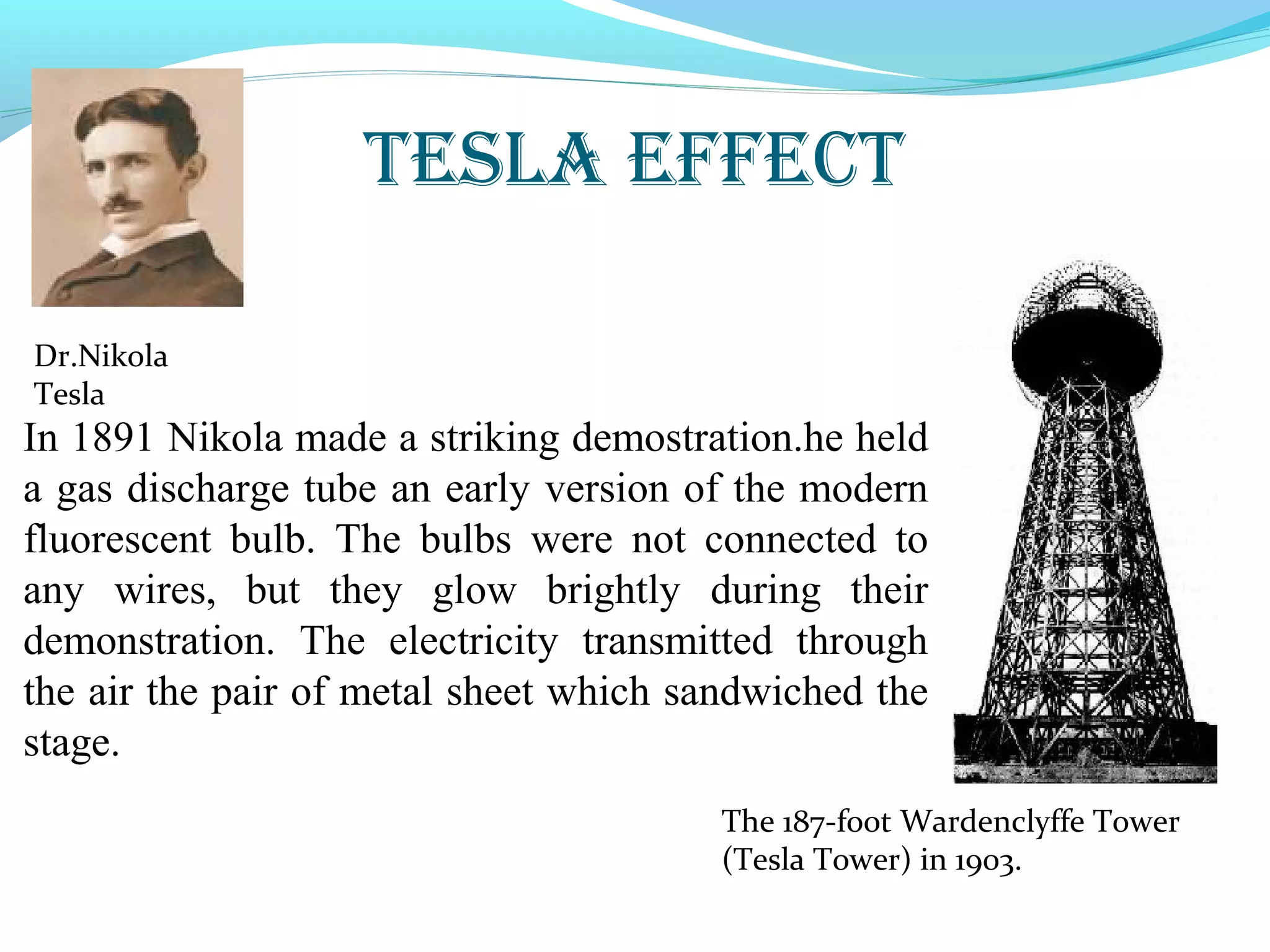 TESLA EFFECT

Dr.Nikola Tesla

In 1891 Nikola made a striking demostration.he held a gas discharge tube an early version of the modern fluorescent bulb. The bulbs were not connected to any wires, but they glow brightly during their demonstration. The electricity transmitted through the air the pair of metal sheet which sandwiched the stage.

The 187-foot Wardenclyffe Tower (Tesla Tower) in 1903.